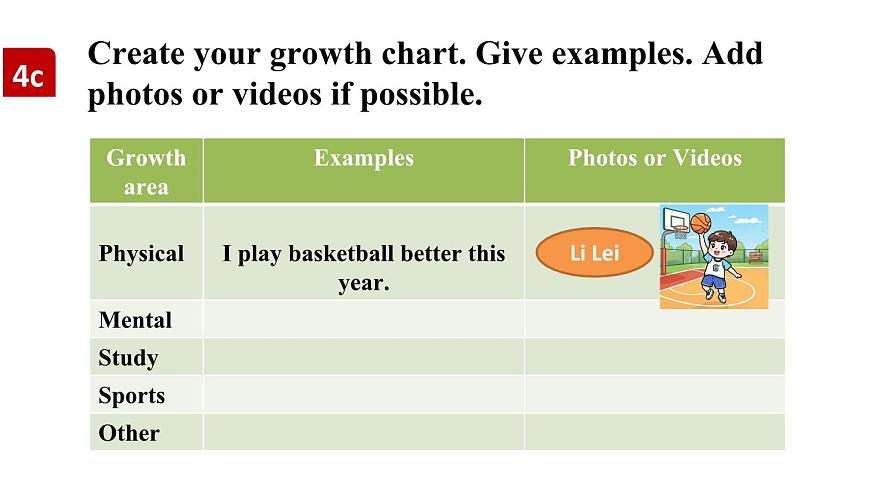 4c Create your growth chart. Give examples. Add photos or videos if possible.

| Growth area | Examples | Photos or Videos |
|---|---|---|
| Physical | I play basketball better this year. | Li Lei |
| Mental | | |
| Study | | |
| Sports | | |
| Other | | |